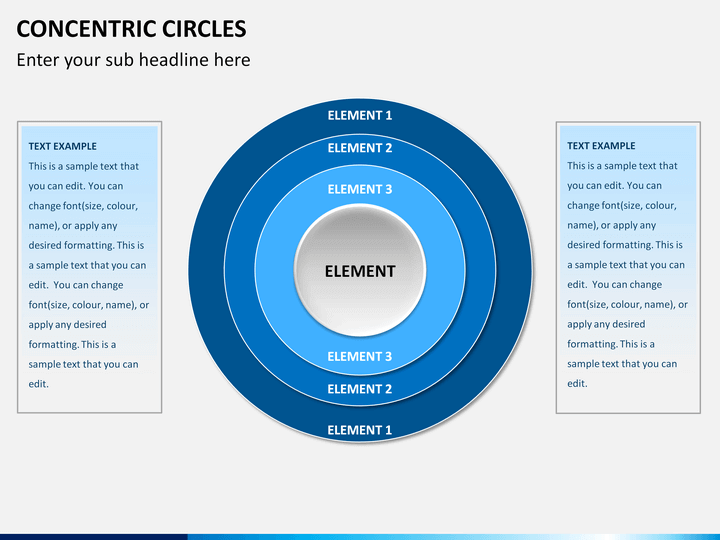 CONCENTRIC CIRCLES

Enter your sub headline here

TEXT EXAMPLE

This is a sample text that you can edit. You can change font(size, colour, name), or apply any desired formatting. This is a sample text that you can edit. You can change font(size, colour, name), or apply any desired formatting. This is a sample text that you can edit.

ELEMENT 1

ELEMENT 2

ELEMENT 3

ELEMENT

ELEMENT 3

ELEMENT 2

ELEMENT 1

TEXT EXAMPLE

This is a sample text that you can edit. You can change font(size, colour, name), or apply any desired formatting. This is a sample text that you can edit. You can change font(size, colour, name), or apply any desired formatting. This is a sample text that you can edit.